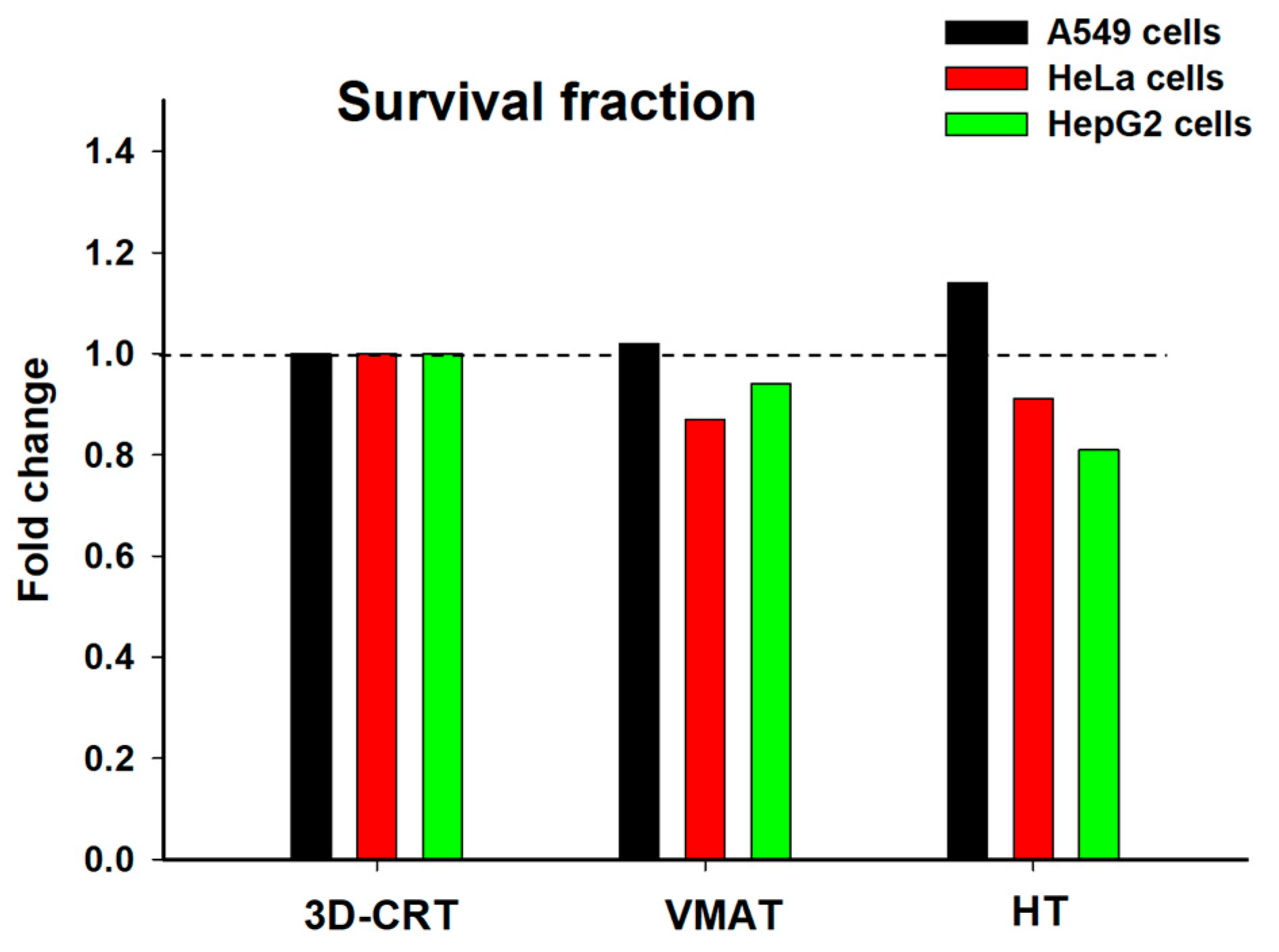 A549 cells
HeLa cells
HepG2 cells

Survival fraction

Fold change

1.4
1.2
1.0
0.8
0.6
0.4
0.2
0.0

3D-CRT
VMAT
HT